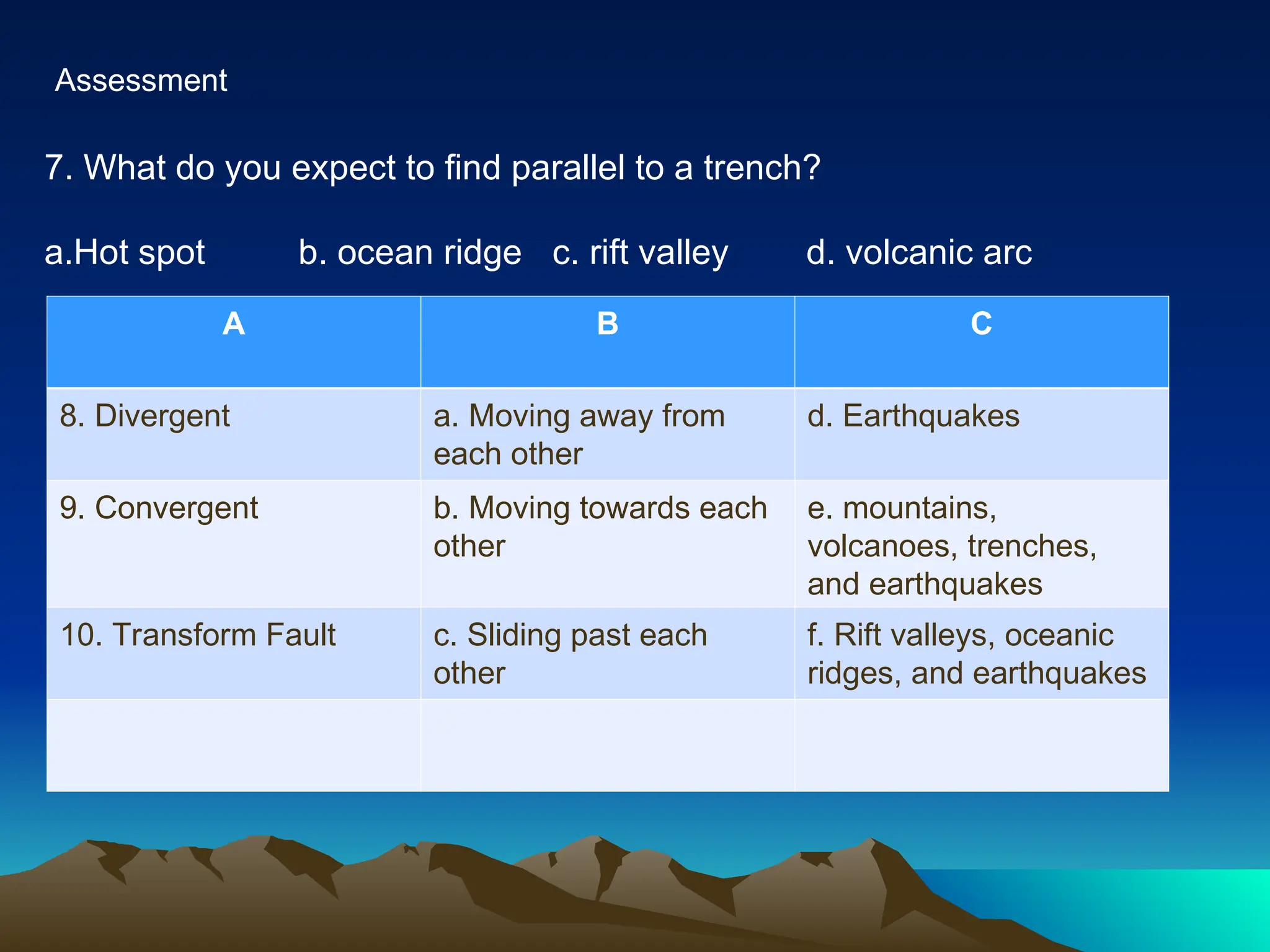 Assessment

7. What do you expect to find parallel to a trench?

a.Hot spot b. ocean ridge c. rift valley d. volcanic arc

| A | B | C |
|---|---|---|
| 8. Divergent | a. Moving away from each other | d. Earthquakes |
| 9. Convergent | b. Moving towards each other | e. mountains, volcanoes, trenches, and earthquakes |
| 10. Transform Fault | c. Sliding past each other | f. Rift valleys, oceanic ridges, and earthquakes |
| | | |